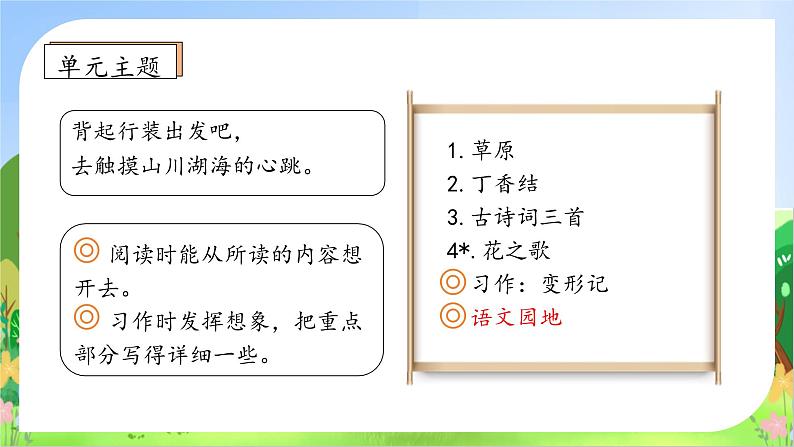 单元主题

背起行装出发吧，
去触摸山川湖海的心跳。

◎ 阅读时能从所读的内容想开去。
◎ 习作时发挥想象，把重点部分写得详细一些。

1. 草原
2. 丁香结
3. 古诗词三首
4*. 花之歌
◎习作：变形记
◎语文园地